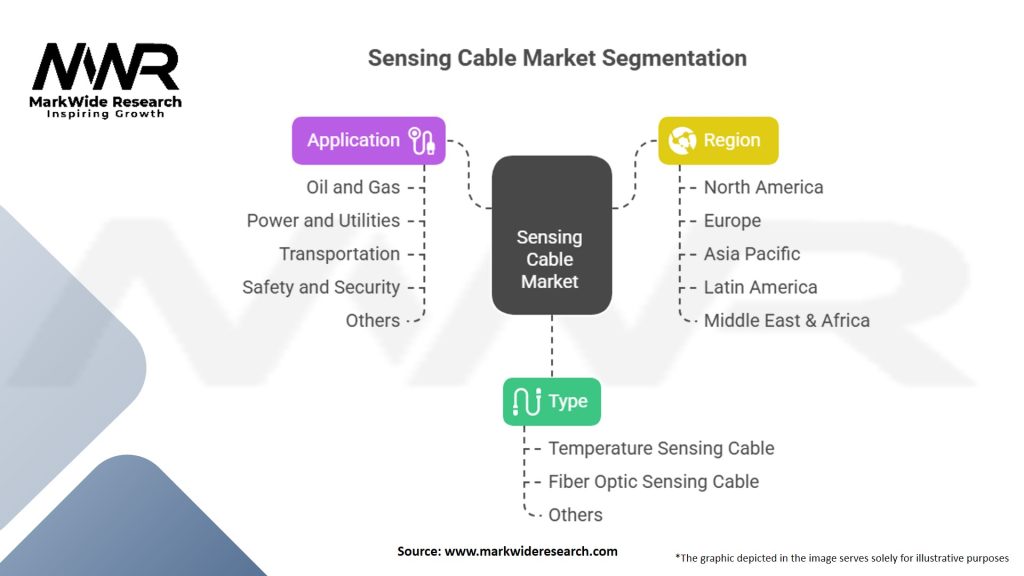 MWR
MarkWide Research
Inspiring Growth

Sensing Cable Market Segmentation

Application
Oil and Gas
Power and Utilities
Transportation
Safety and Security
Others

Sensing Cable Market

Region
North America
Europe
Asia Pacific
Latin America
Middle East & Africa

Type
Temperature Sensing Cable
Fiber Optic Sensing Cable
Others

Source: www.markwideresearch.com

*The graphic depicted in the image serves solely for illustrative purposes